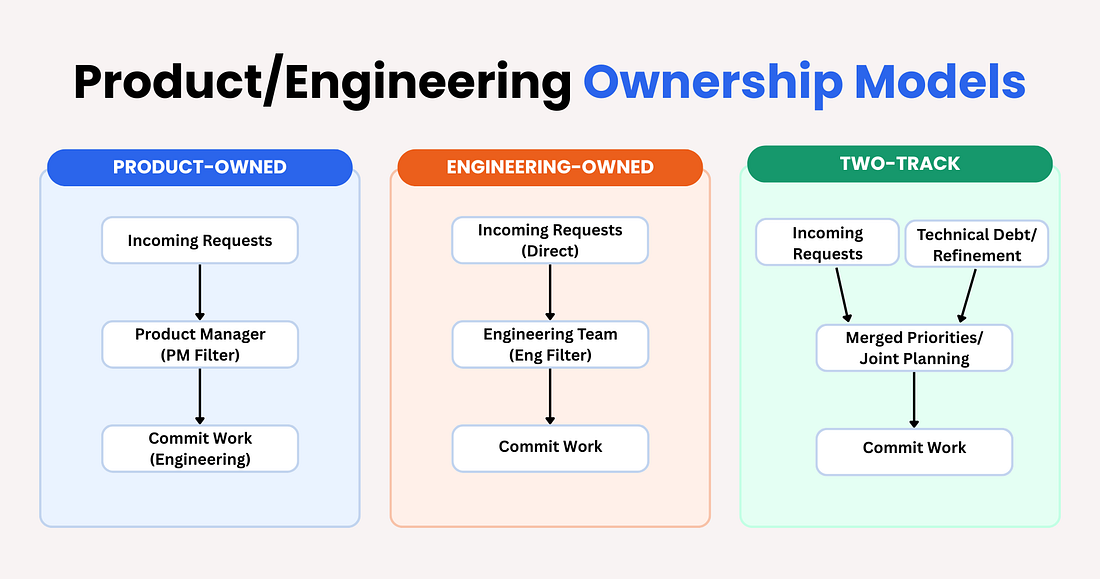 Product/Engineering Ownership Models

PRODUCT-OWNED

Incoming Requests

Product Manager (PM Filter)

Commit Work (Engineering)

ENGINEERING-OWNED

Incoming Requests (Direct)

Engineering Team (Eng Filter)

Commit Work

TWO-TRACK

Incoming Requests

Technical Debt/ Refinement

Merged Priorities/ Joint Planning

Commit Work